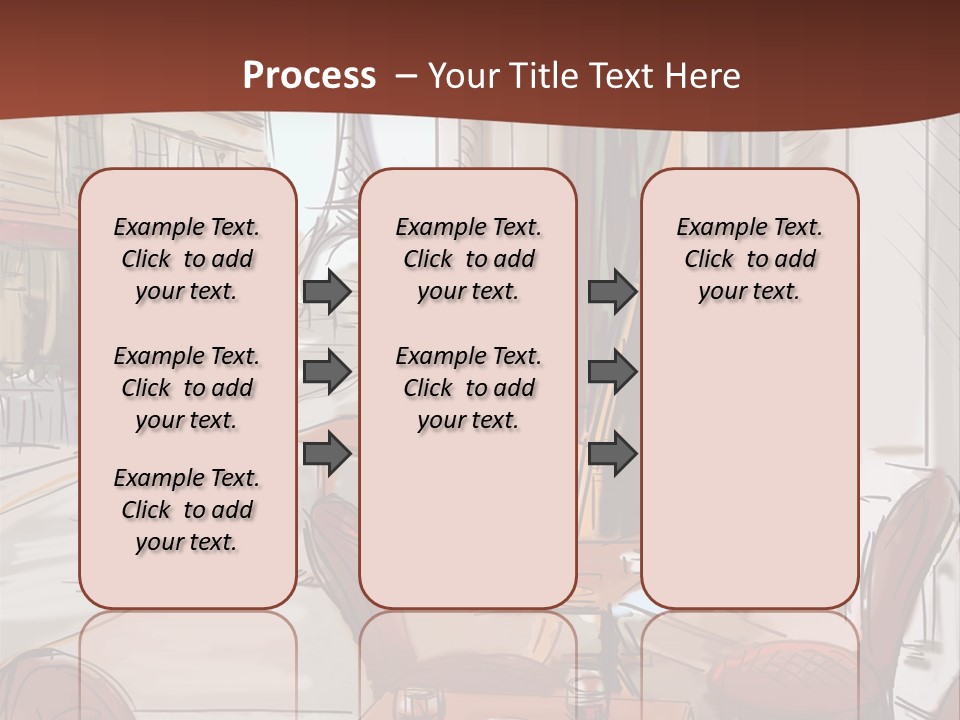 Process – Your Title Text Here

Example Text. Click to add your text.

Example Text. Click to add your text.

Example Text. Click to add your text.

Example Text. Click to add your text.

Example Text. Click to add your text.

Example Text. Click to add your text.